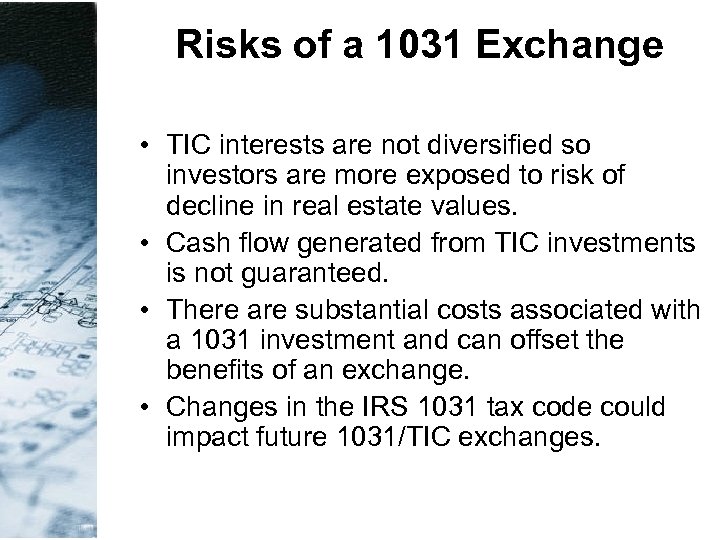 Risks of a 1031 Exchange

• TIC interests are not diversified so investors are more exposed to risk of decline in real estate values.
• Cash flow generated from TIC investments is not guaranteed.
• There are substantial costs associated with a 1031 investment and can offset the benefits of an exchange.
• Changes in the IRS 1031 tax code could impact future 1031/TIC exchanges.